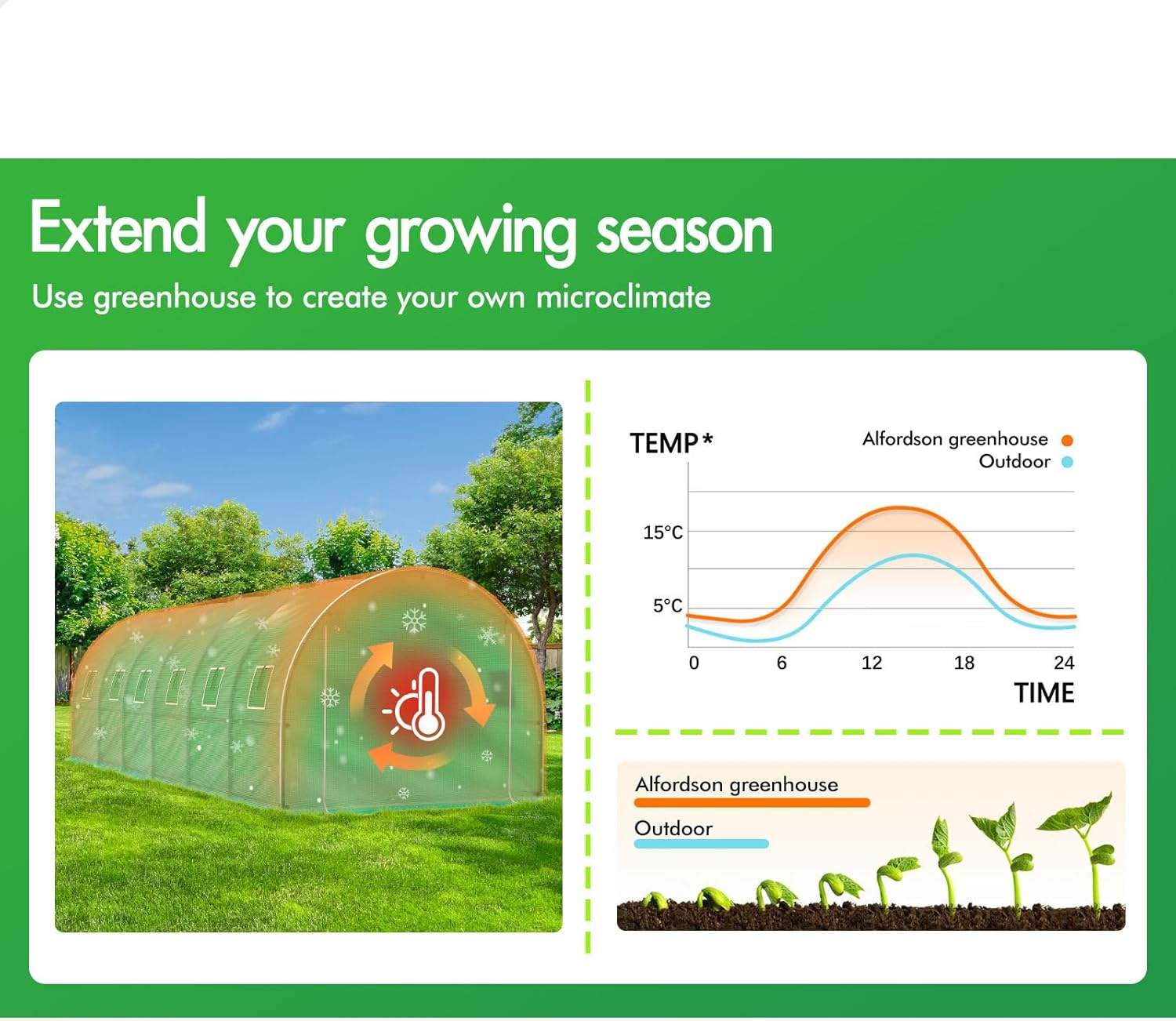 Extend your growing season

Use greenhouse to create your own microclimate

TEMP*

Alfordson greenhouse
Outdoor

15°C
5°C

0
6
12
18
24

TIME

Alfordson greenhouse
Outdoor